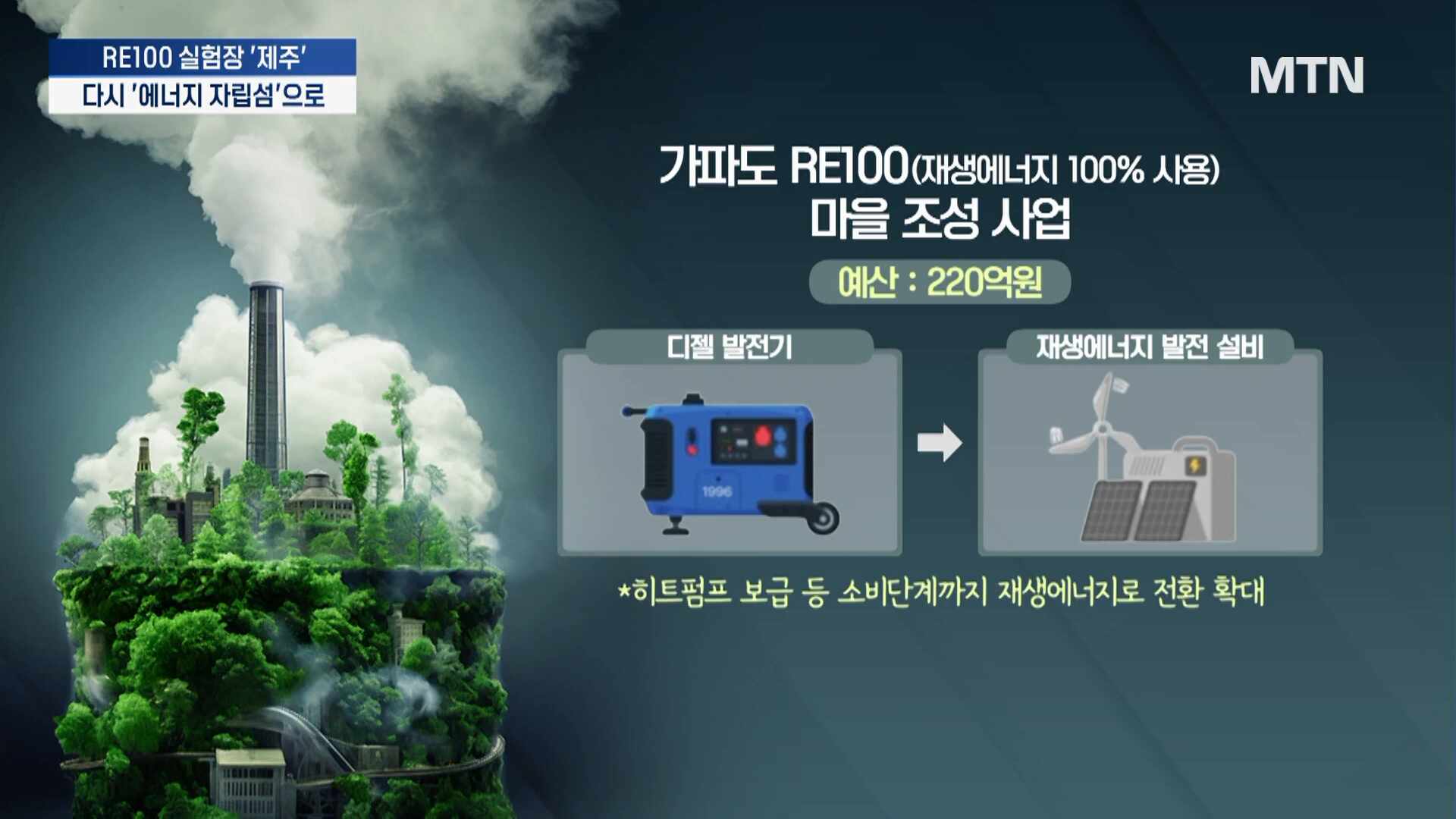 RE100 실험장 '제주'
다시 '에너지 자립섬'으로

MTN

가파도 RE100(재생에너지 100% 사용)
마을 조성 사업

예산 : 220억원

디젤 발전기

1996

재생에너지 발전 설비

*히트펌프 보급 등 소비단계까지 재생에너지로 전환 확대